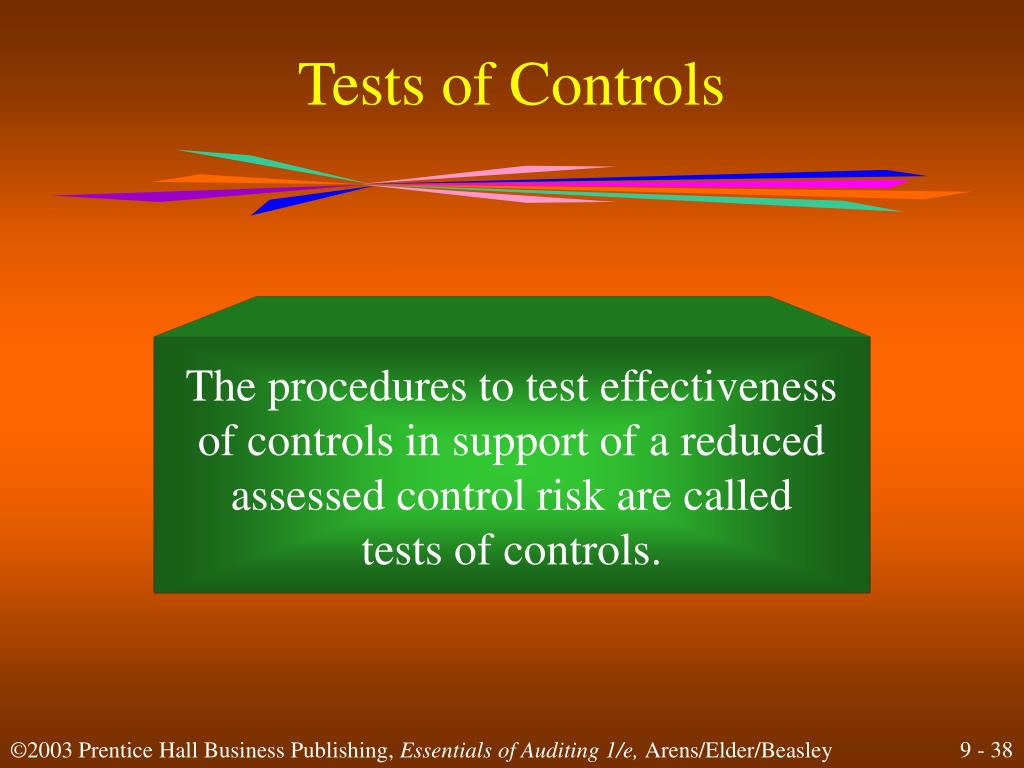 Tests of Controls

The procedures to test effectiveness of controls in support of a reduced assessed control risk are called tests of controls.

©2003 Prentice Hall Business Publishing, Essentials of Auditing 1/e, Arens/Elder/Beasley

9 - 38